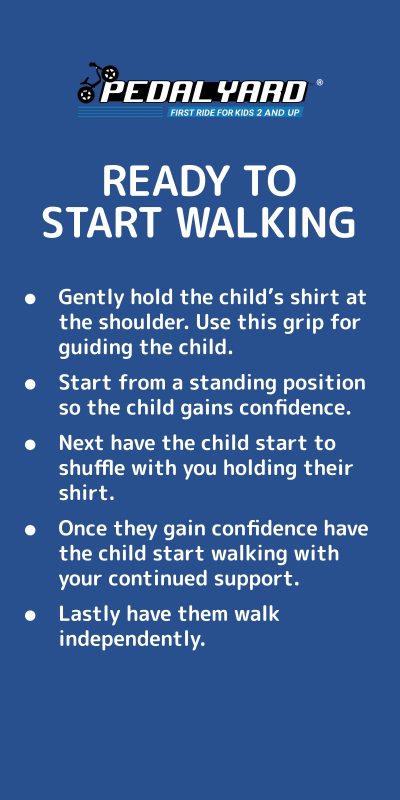 PEDALYARD®
FIRST RIDE FOR KIDS 2 AND UP

READY TO START WALKING

- Gently hold the child's shirt at the shoulder. Use this grip for guiding the child.
- Start from a standing position so the child gains confidence.
- Next have the child start to shuffle with you holding their shirt.
- Once they gain confidence have the child start walking with your continued support.
- Lastly have them walk independently.